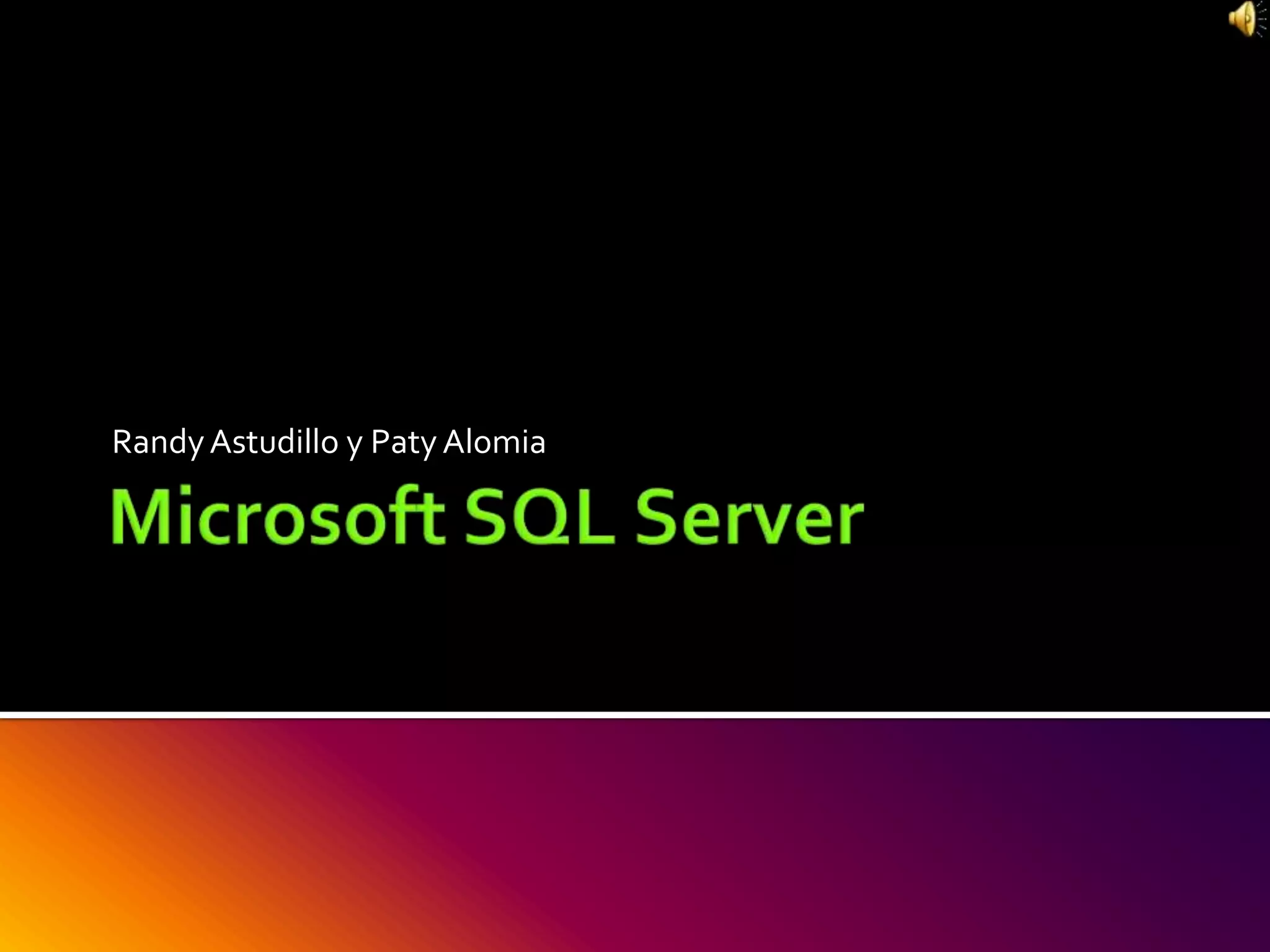 Randy Astudillo y Paty Alomia

Microsoft SQL Server